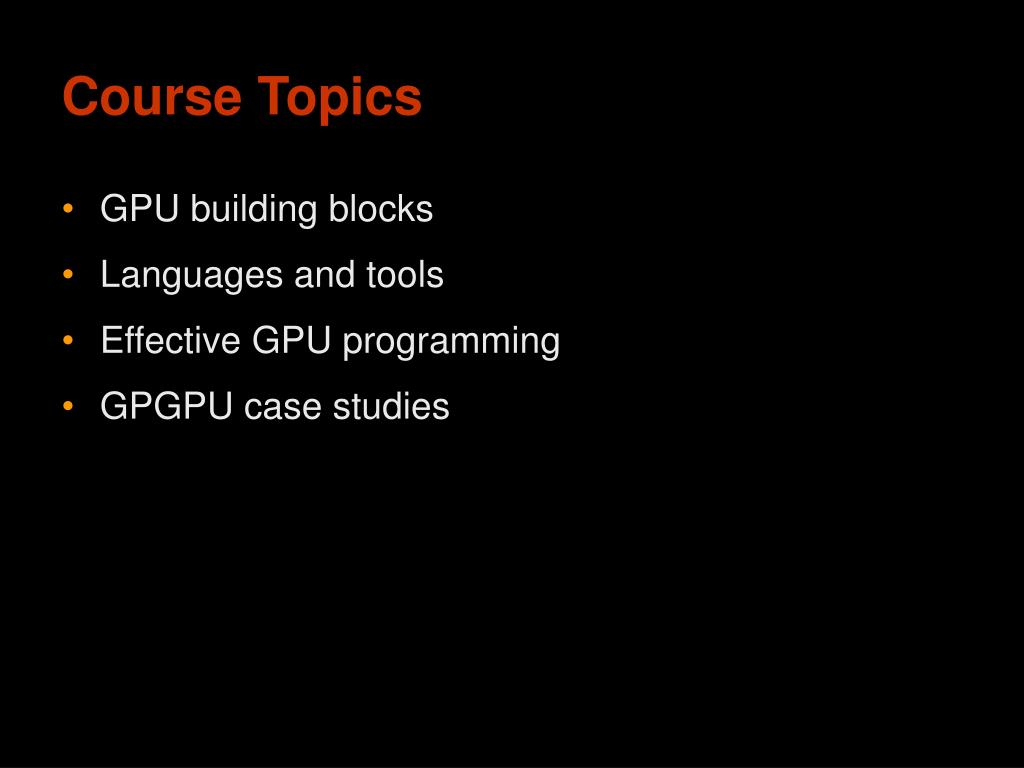 Course Topics

• GPU building blocks
• Languages and tools
• Effective GPU programming
• GPGPU case studies